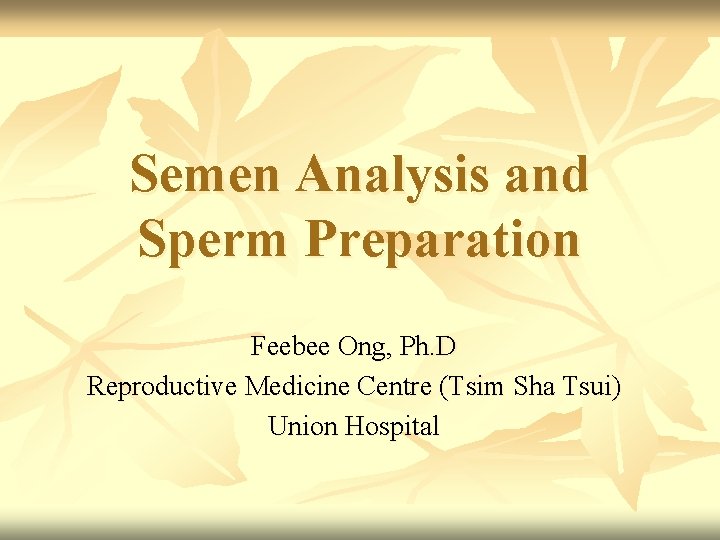 Semen Analysis and Sperm Preparation

Feebee Ong, Ph.D
Reproductive Medicine Centre (Tsim Sha Tsui)
Union Hospital